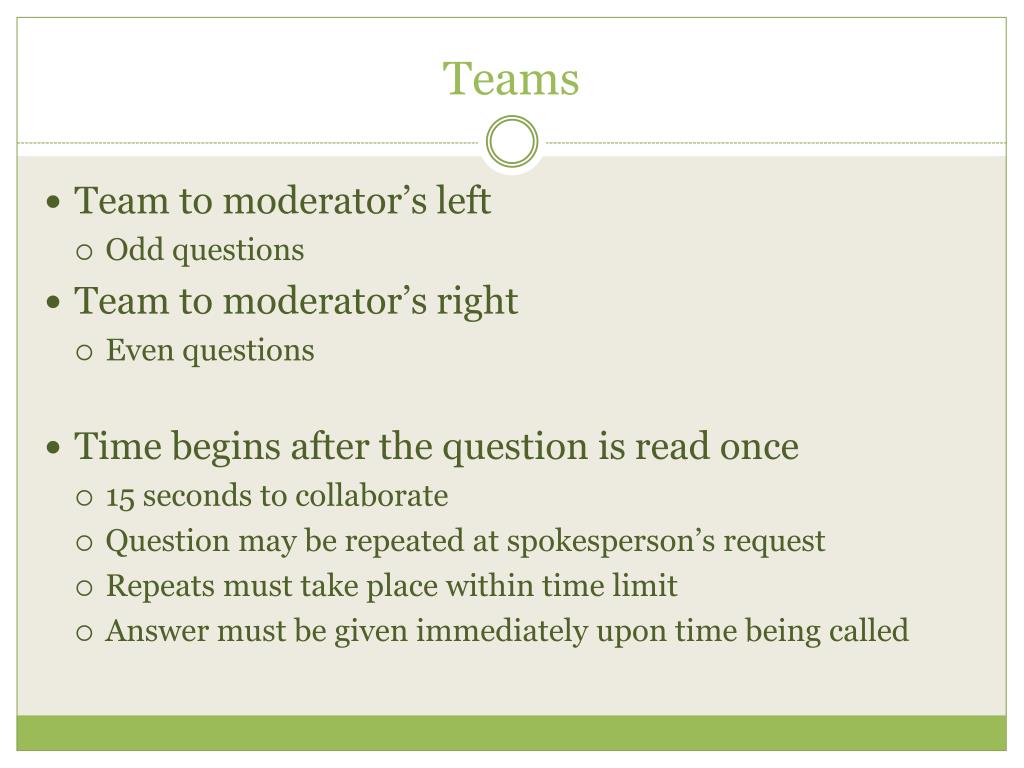 Teams

• Team to moderator’s left
  ○ Odd questions
• Team to moderator’s right
  ○ Even questions

• Time begins after the question is read once
  ○ 15 seconds to collaborate
  ○ Question may be repeated at spokesperson’s request
  ○ Repeats must take place within time limit
  ○ Answer must be given immediately upon time being called